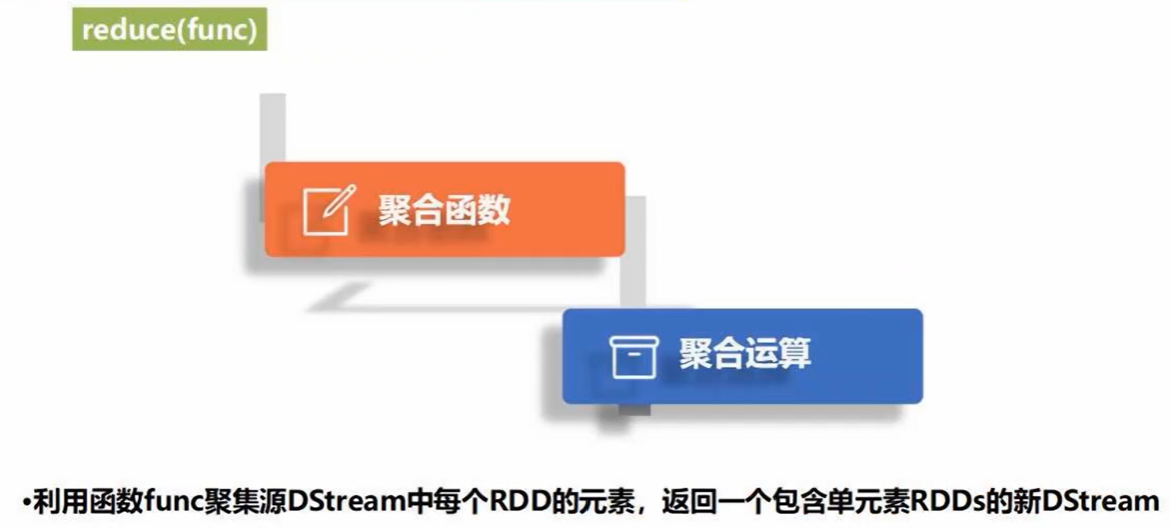 reduce(func)

聚合函数

聚合运算

•利用函数func聚集源DStream中每个RDD的元素，返回一个包含单元素RDDs的新DStream